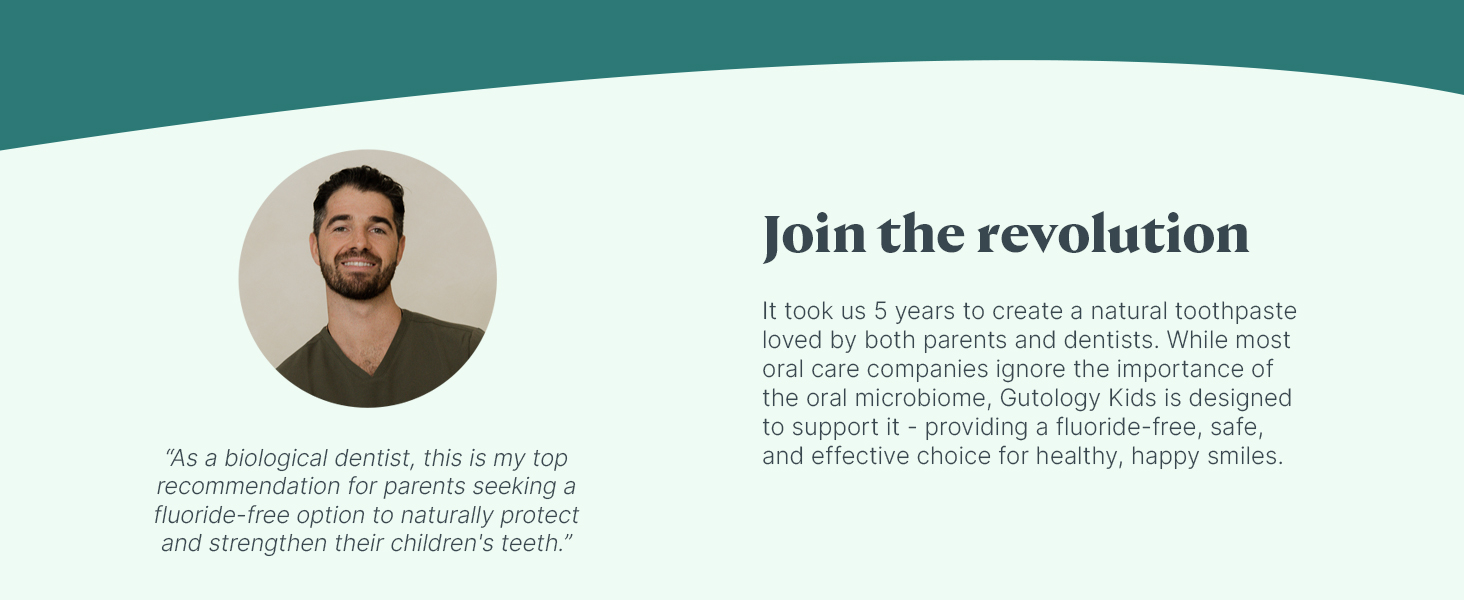 “As a biological dentist, this is my top recommendation for parents seeking a fluoride-free option to naturally protect and strengthen their children's teeth.”

Join the revolution

It took us 5 years to create a natural toothpaste loved by both parents and dentists. While most oral care companies ignore the importance of the oral microbiome, Gutology Kids is designed to support it - providing a fluoride-free, safe, and effective choice for healthy, happy smiles.